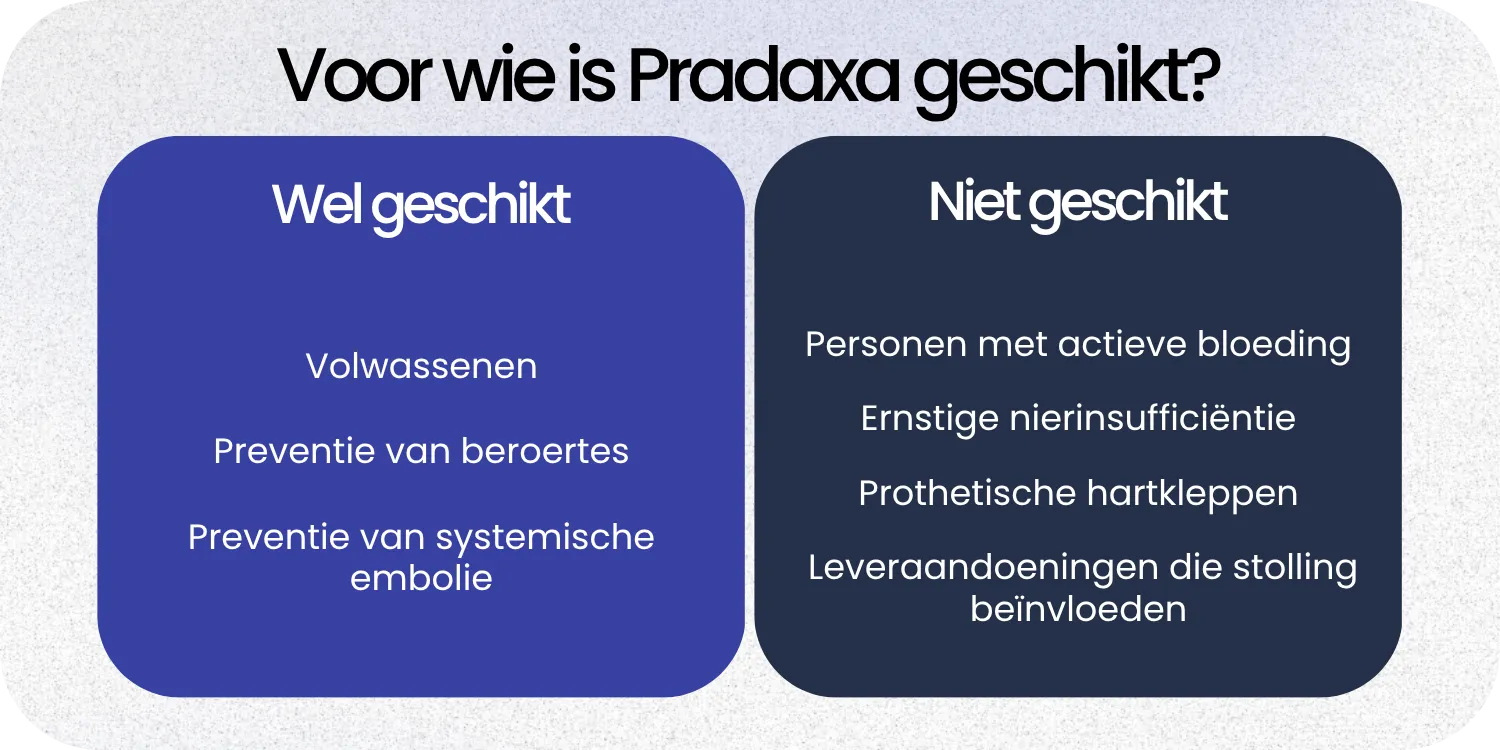 Voor wie is Pradaxa geschikt?

Wel geschikt

Volwassenen

Preventie van beroertes

Preventie van systemische embolie

Niet geschikt

Personen met actieve bloeding

Ernstige nierinsufficiëntie

Prothetische hartkleppen

Leveraandoeningen die stolling beïnvloeden